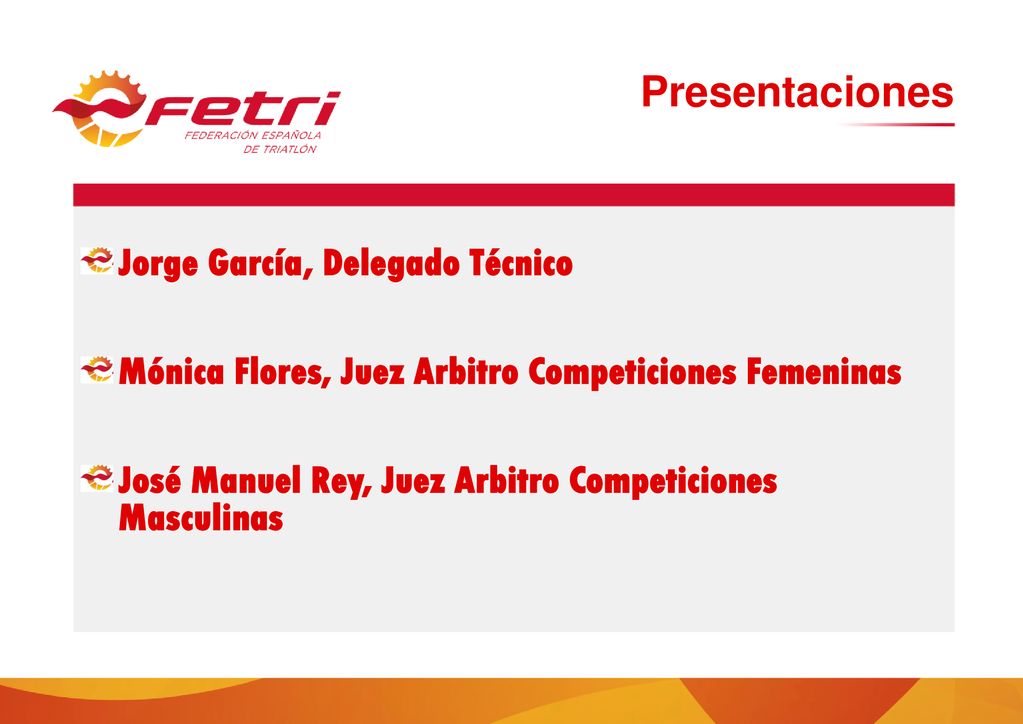 fetri
FEDERACIÓN ESPAÑOLA DE TRIATLÓN

Presentaciones

Jorge García, Delegado Técnico

Mónica Flores, Juez Arbitro Competiciones Femeninas

José Manuel Rey, Juez Arbitro Competiciones Masculinas